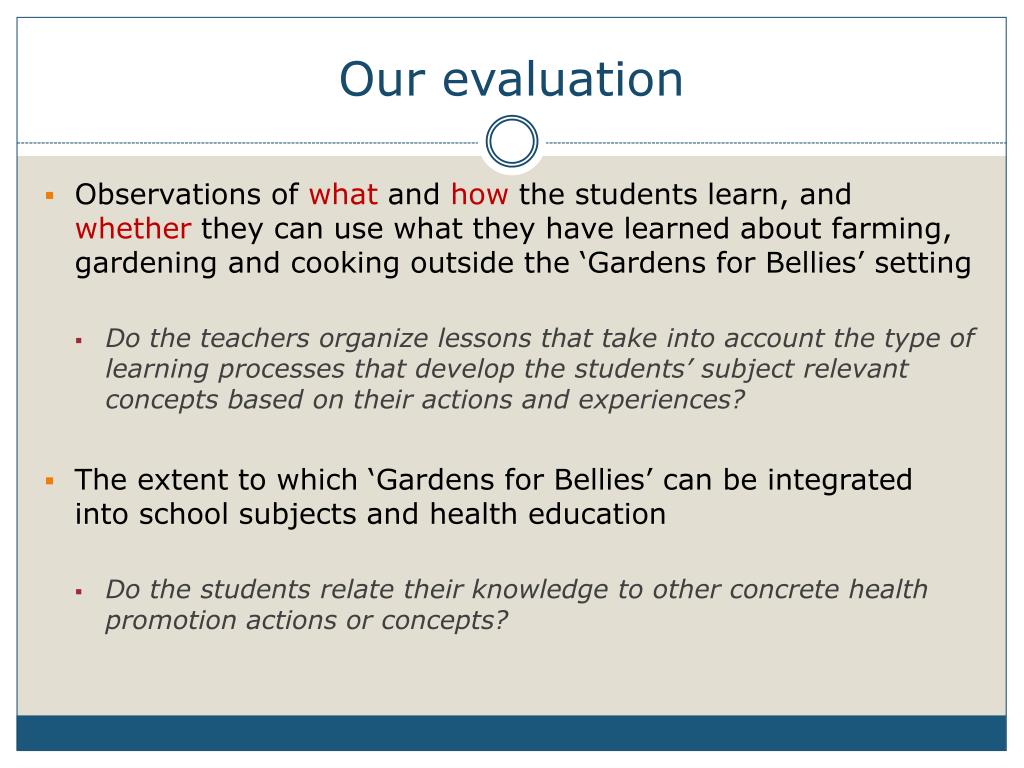 Our evaluation

Observations of what and how the students learn, and whether they can use what they have learned about farming, gardening and cooking outside the ‘Gardens for Bellies’ setting

Do the teachers organize lessons that take into account the type of learning processes that develop the students’ subject relevant concepts based on their actions and experiences?

The extent to which ‘Gardens for Bellies’ can be integrated into school subjects and health education

Do the students relate their knowledge to other concrete health promotion actions or concepts?